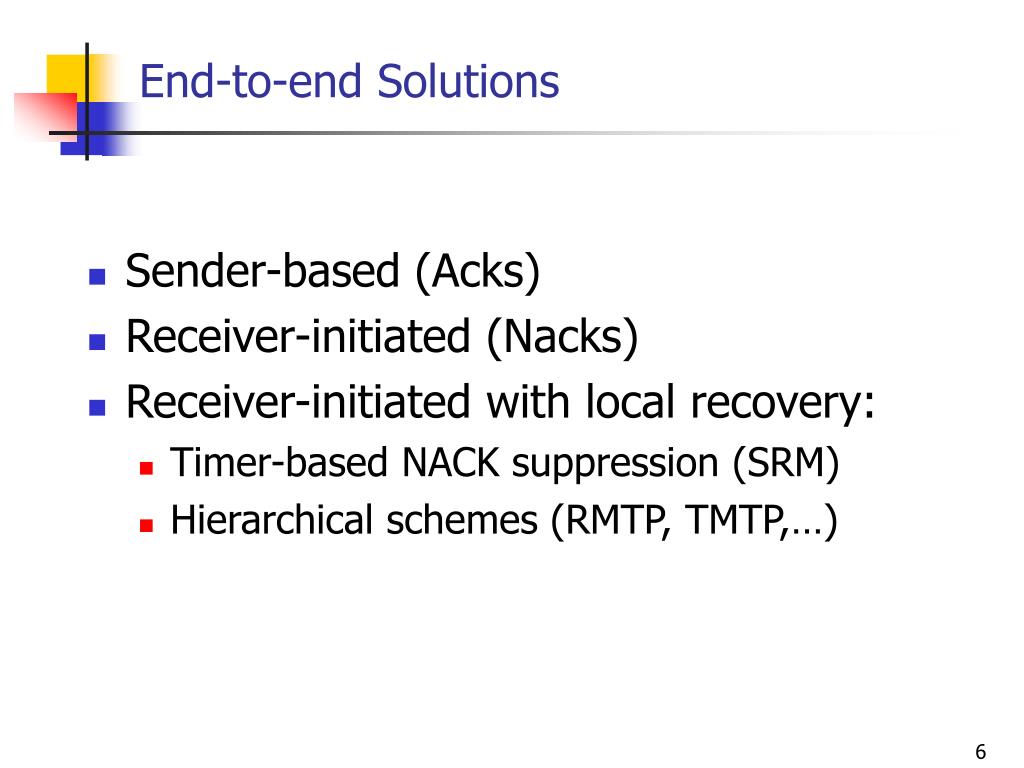 End-to-end Solutions

- Sender-based (Acks)
- Receiver-initiated (Nacks)
- Receiver-initiated with local recovery:
  - Timer-based NACK suppression (SRM)
  - Hierarchical schemes (RMTP, TMTP,…)

6